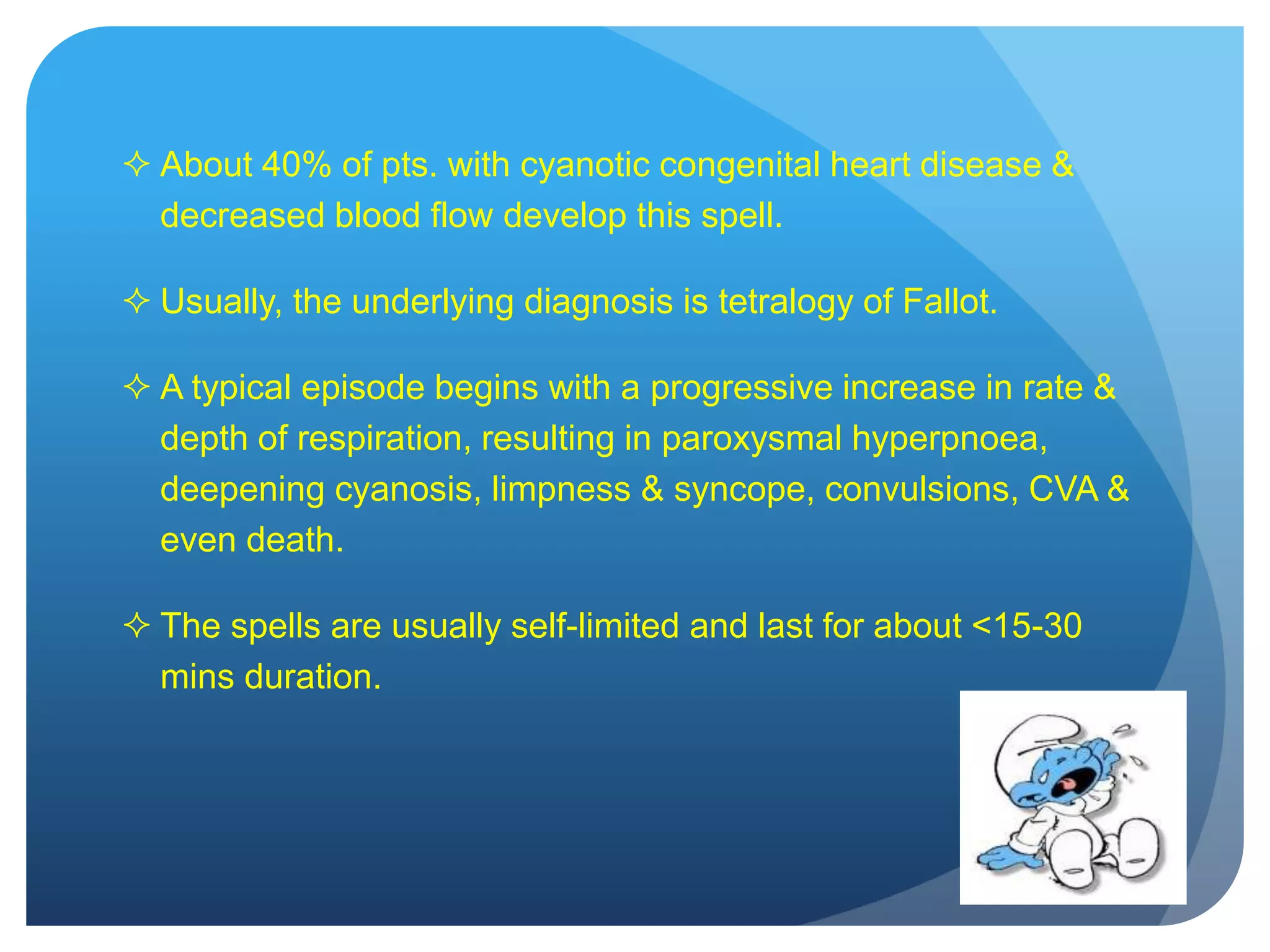 ✧ About 40% of pts. with cyanotic congenital heart disease & decreased blood flow develop this spell.

✧ Usually, the underlying diagnosis is tetralogy of Fallot.

✧ A typical episode begins with a progressive increase in rate & depth of respiration, resulting in paroxysmal hyperpnoea, deepening cyanosis, limpness & syncope, convulsions, CVA & even death.

✧ The spells are usually self-limited and last for about <15-30 mins duration.